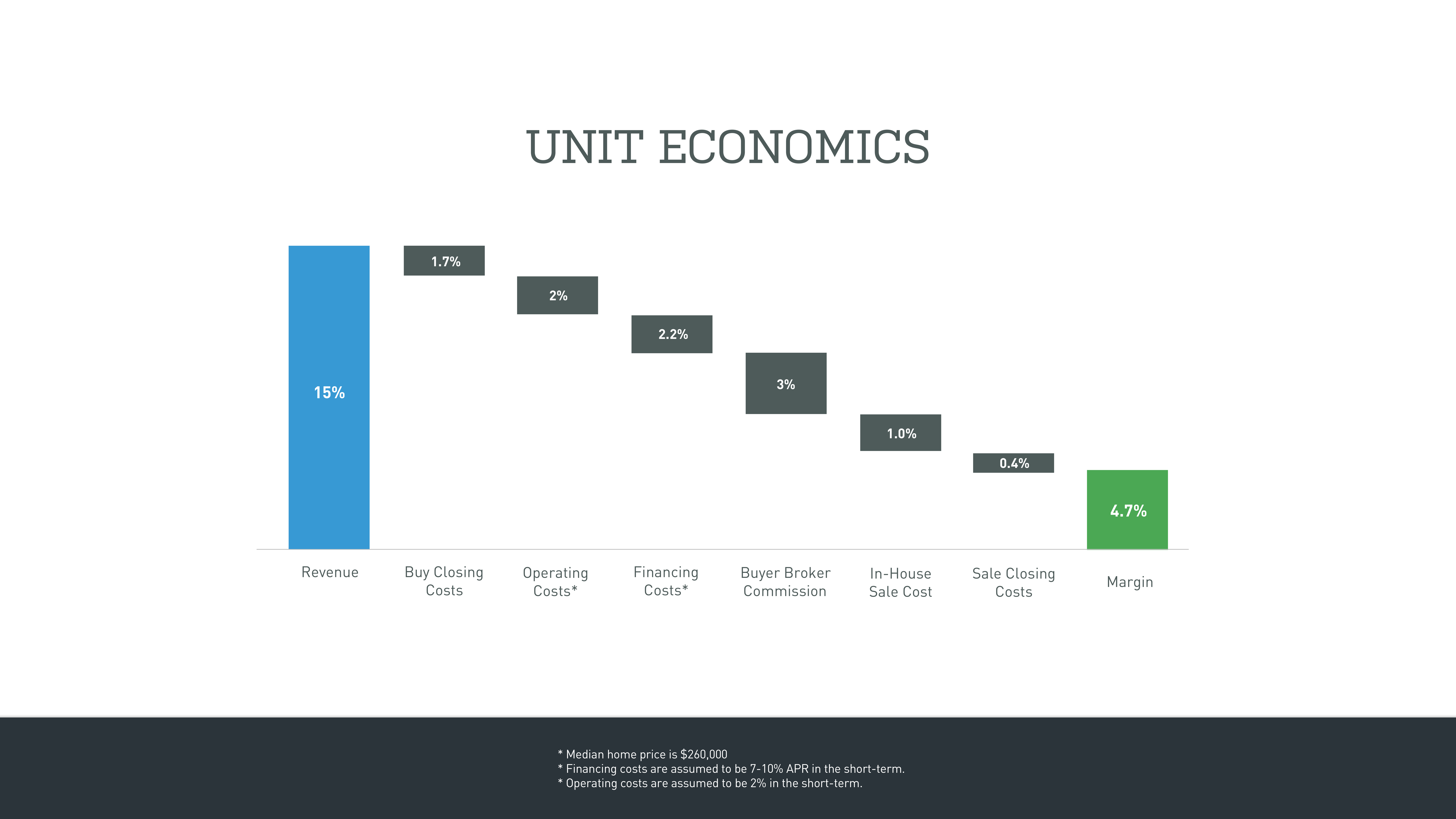 UNIT ECONOMICS

15%

1.7%

2%

2.2%

3%

1.0%

0.4%

4.7%

Revenue

Buy Closing Costs

Operating Costs*

Financing Costs*

Buyer Broker Commission

In-House Sale Cost

Sale Closing Costs

Margin

* Median home price is $260,000
* Financing costs are assumed to be 7-10% APR in the short-term.
* Operating costs are assumed to be 2% in the short-term.